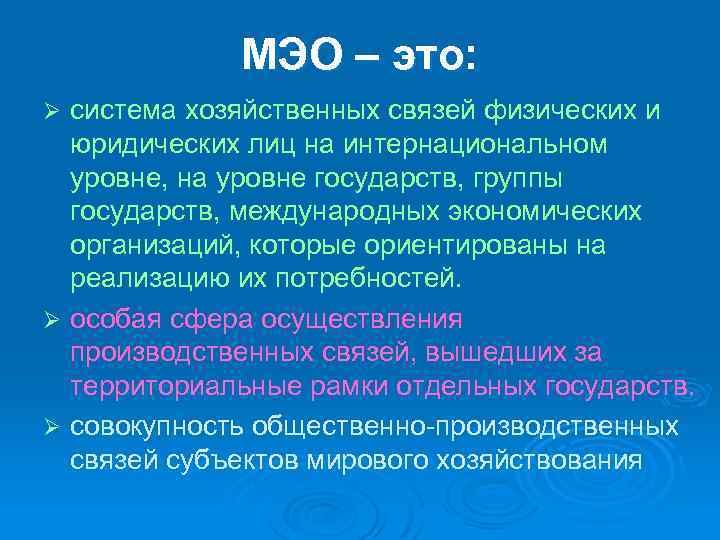 МЭО – это:

➢ система хозяйственных связей физических и юридических лиц на интернациональном уровне, на уровне государств, группы государств, международных экономических организаций, которые ориентированы на реализацию их потребностей.

➢ особая сфера осуществления производственных связей, вышедших за территориальные рамки отдельных государств.

➢ совокупность общественно-производственных связей субъектов мирового хозяйствования